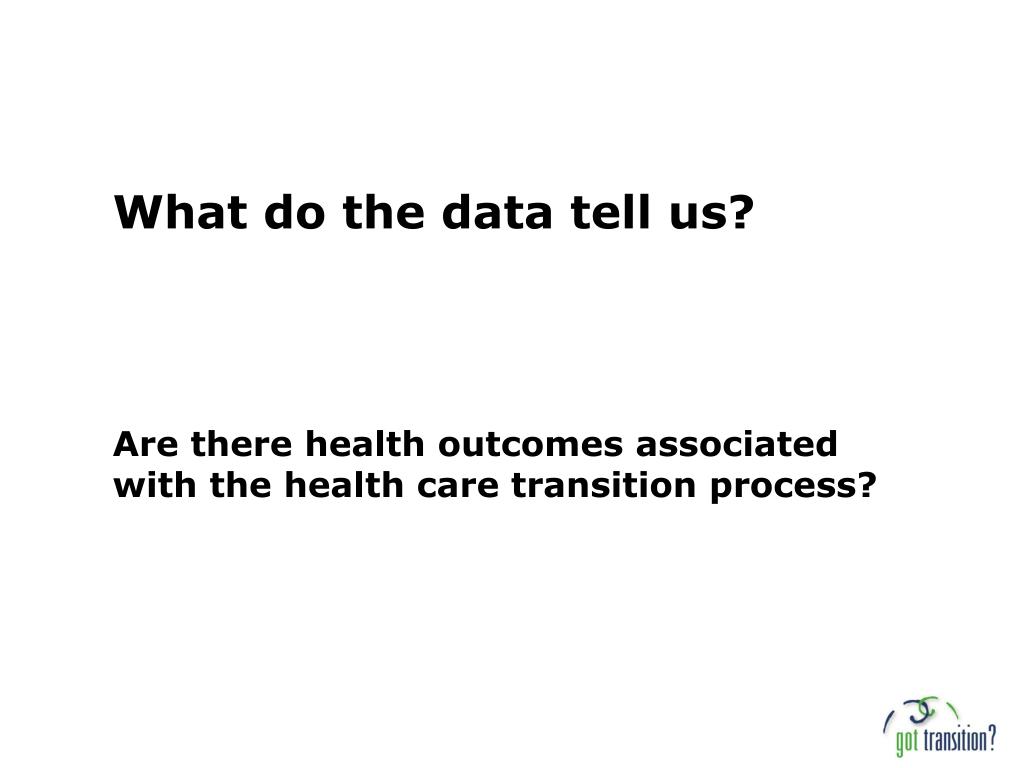 What do the data tell us?

Are there health outcomes associated with the health care transition process?

got transition?